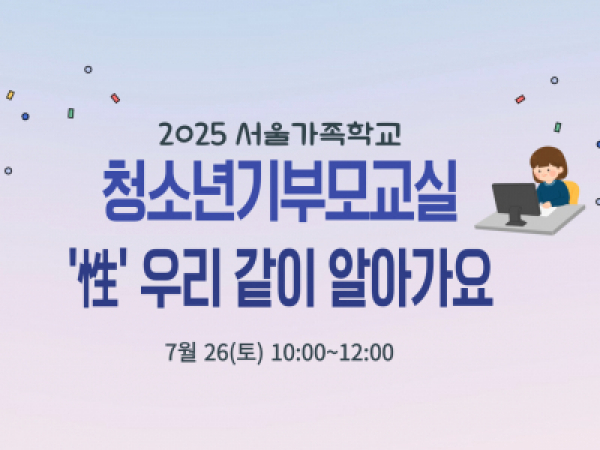 2025 서울가족학교
청소년기부모교실
'性' 우리 같이 알아가요

7월 26(토) 10:00~12:00